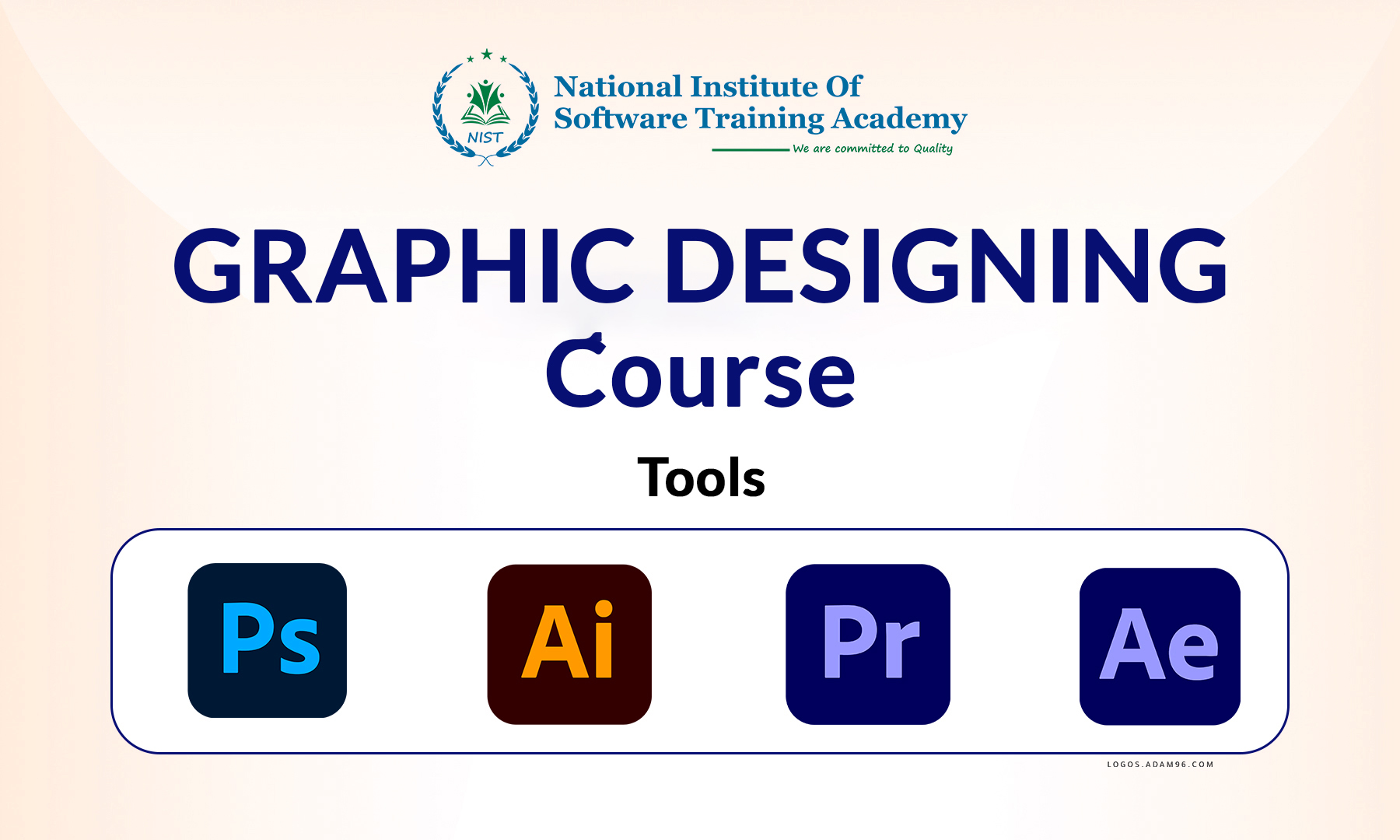 NIST

National Institute Of Software Training Academy

We are committed to Quality

GRAPHIC DESIGNING Course

Tools

Ps

Ai

Pr

Ae

LOGOS.ADAM96.COM